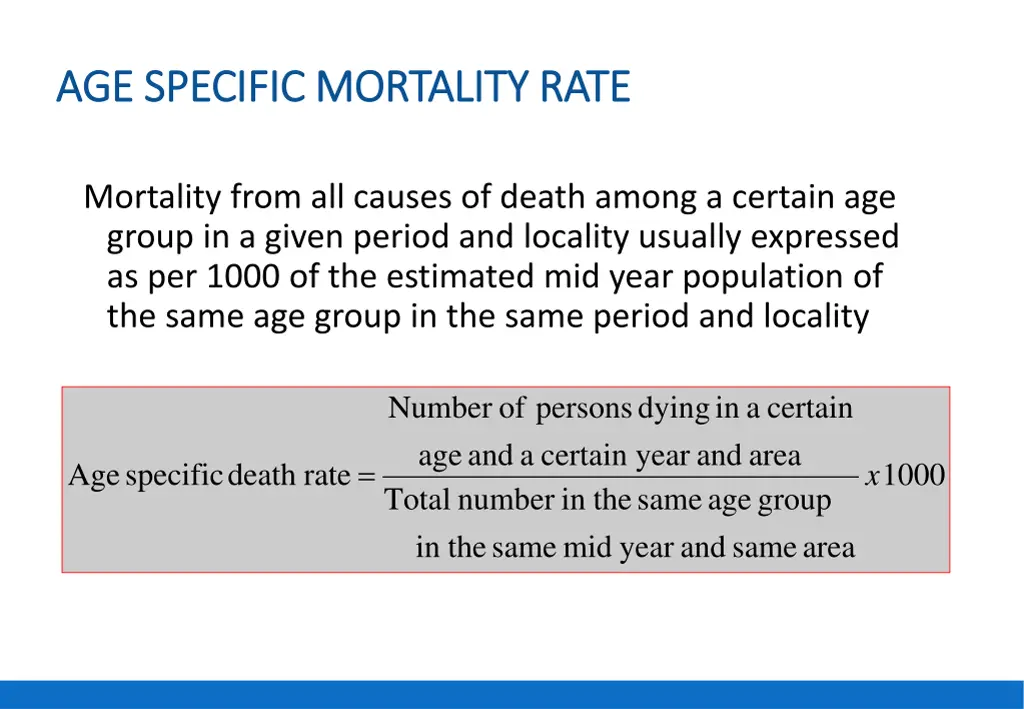 AGE SPECIFIC MORTALITY RATE

Mortality from all causes of death among a certain age group in a given period and locality usually expressed as per 1000 of the estimated mid year population of the same age group in the same period and locality

$\text{Age specific death rate} = \frac{\text{Number of persons dying in a certain age and a certain year and area}}{\text{Total number in the same age group in the same mid year and same area}} x 1000$